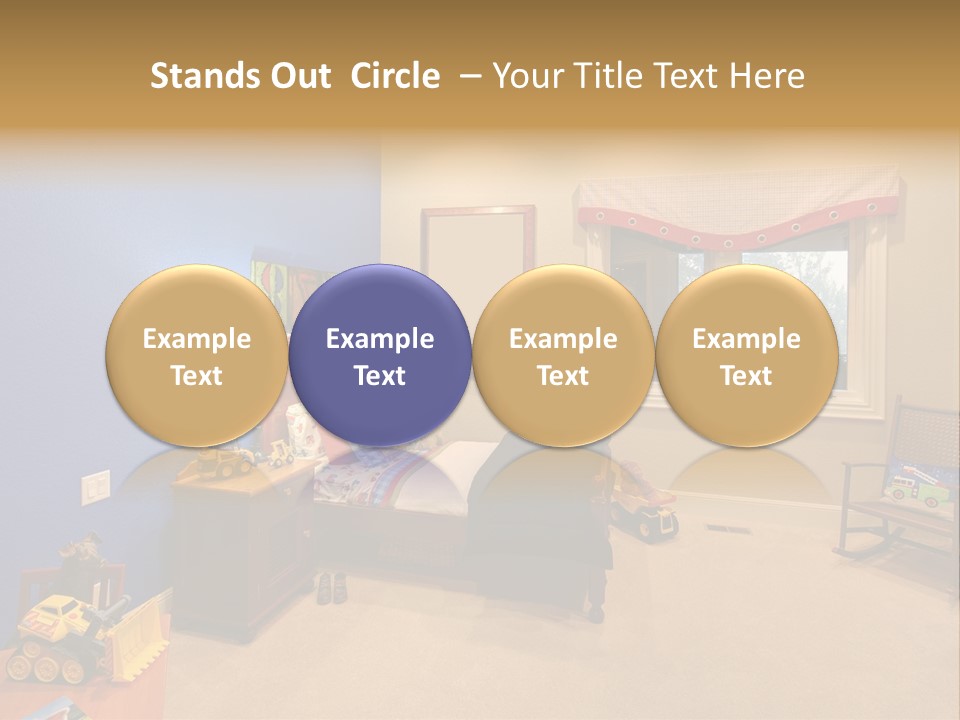 Stands Out Circle – Your Title Text Here

Example Text

Example Text

Example Text

Example Text